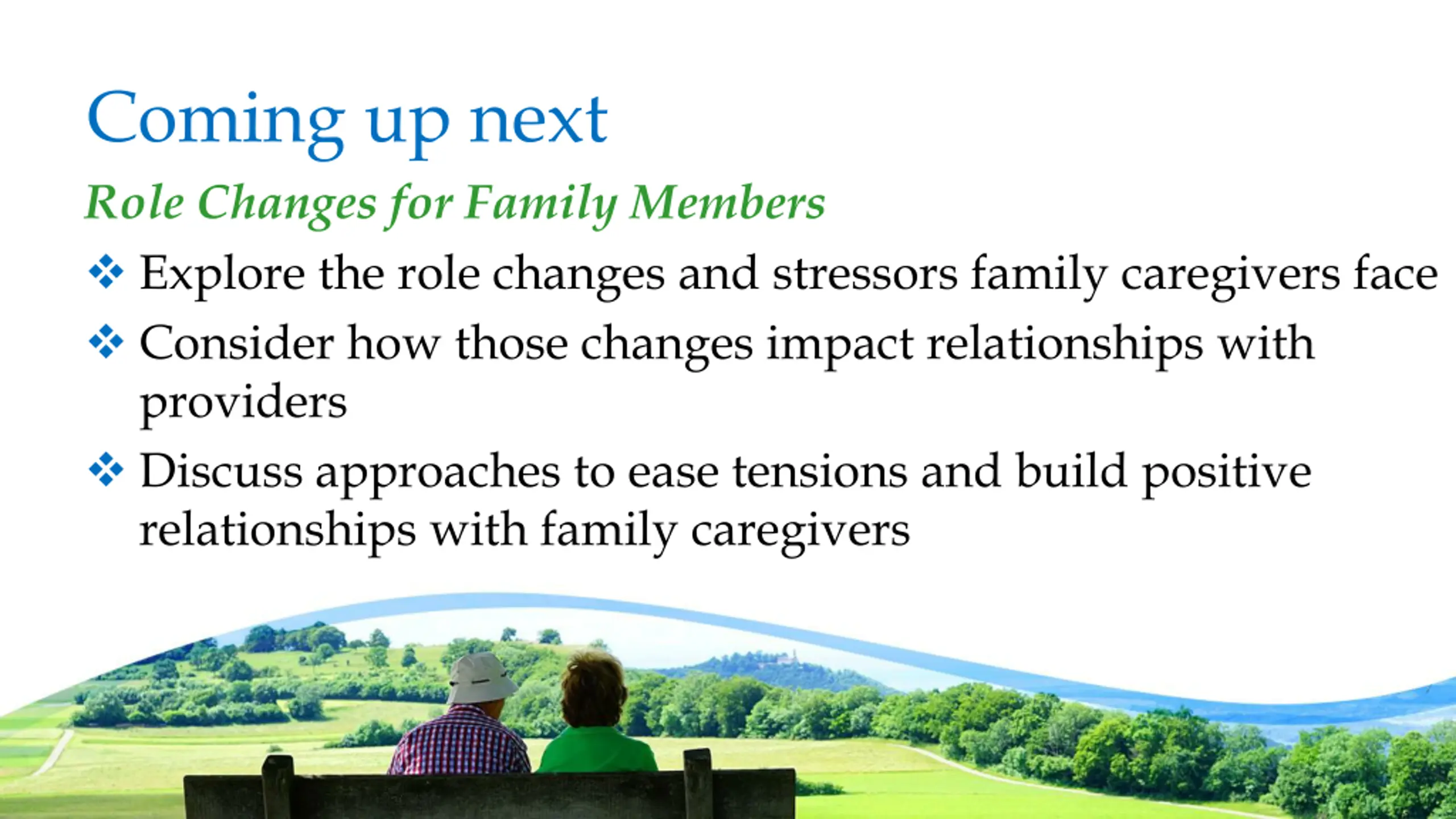 Coming up next

Role Changes for Family Members

❖ Explore the role changes and stressors family caregivers face

❖ Consider how those changes impact relationships with providers

❖ Discuss approaches to ease tensions and build positive relationships with family caregivers